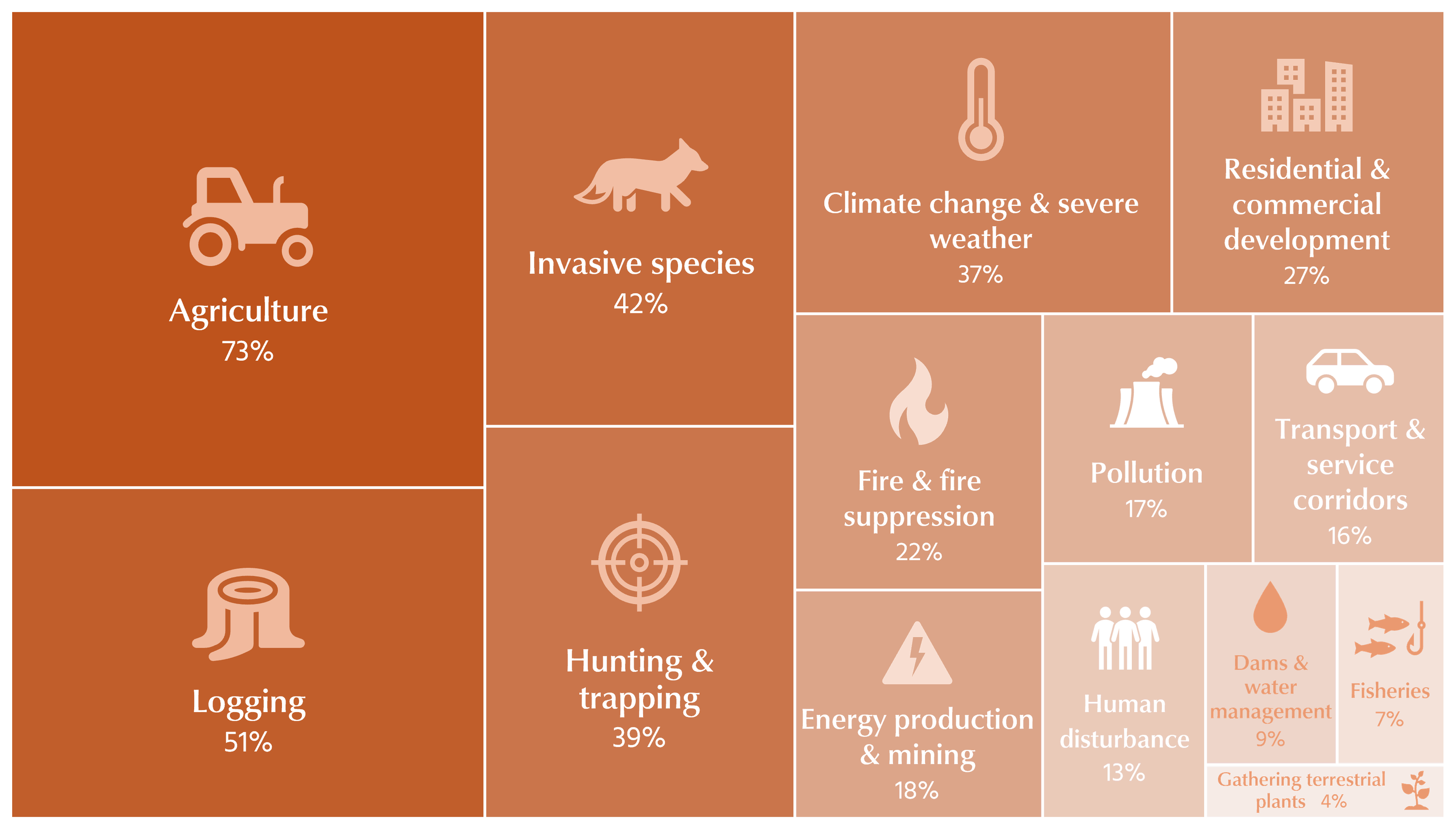 Agriculture
73%

Logging
51%

Invasive species
42%

Hunting & trapping
39%

Climate change & severe weather
37%

Residential & commercial development
27%

Fire & fire suppression
22%

Pollution
17%

Transport & service corridors
16%

Energy production & mining
18%

Human disturbance
13%

Dams & water management
9%

Fisheries
7%

Gathering terrestrial plants 4%